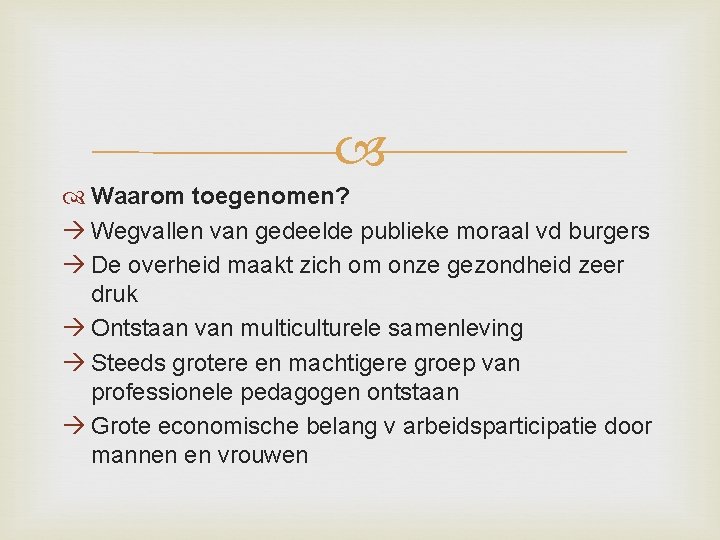 Waarom toegenomen?

→ Wegvallen van gedeelde publieke moraal vd burgers

→ De overheid maakt zich om onze gezondheid zeer druk

→ Ontstaan van multiculturele samenleving

→ Steeds grotere en machtigere groep van professionele pedagogen ontstaan

→ Grote economische belang v arbeidsparticipatie door mannen en vrouwen